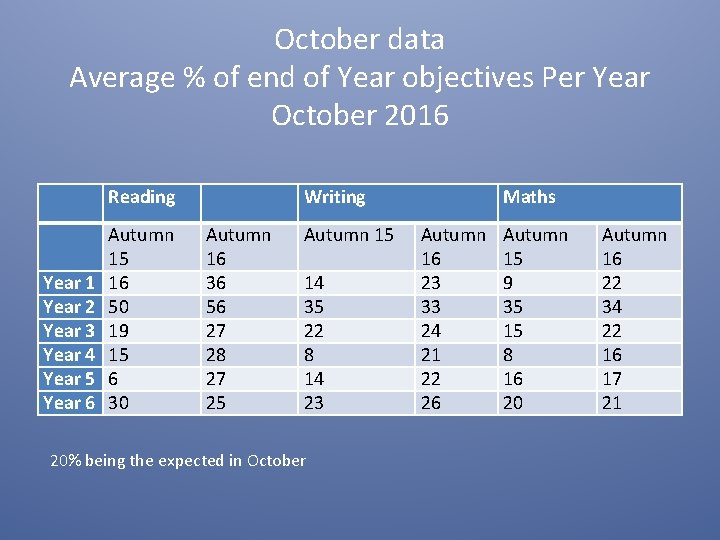 October data
Average % of end of Year objectives Per Year
October 2016

| | Reading | | Writing | | Maths | |
|---|---|---|---|---|---|---|
| | Autumn 15 | Autumn 16 | Autumn 15 | Autumn 16 | Autumn 15 | Autumn 16 |
| Year 1 | 16 | 36 | 14 | 23 | 9 | 22 |
| Year 2 | 50 | 56 | 35 | 33 | 35 | 34 |
| Year 3 | 19 | 27 | 22 | 24 | 15 | 22 |
| Year 4 | 15 | 28 | 8 | 21 | 8 | 16 |
| Year 5 | 6 | 27 | 14 | 22 | 16 | 17 |
| Year 6 | 30 | 25 | 23 | 26 | 20 | 21 |

20% being the expected in October